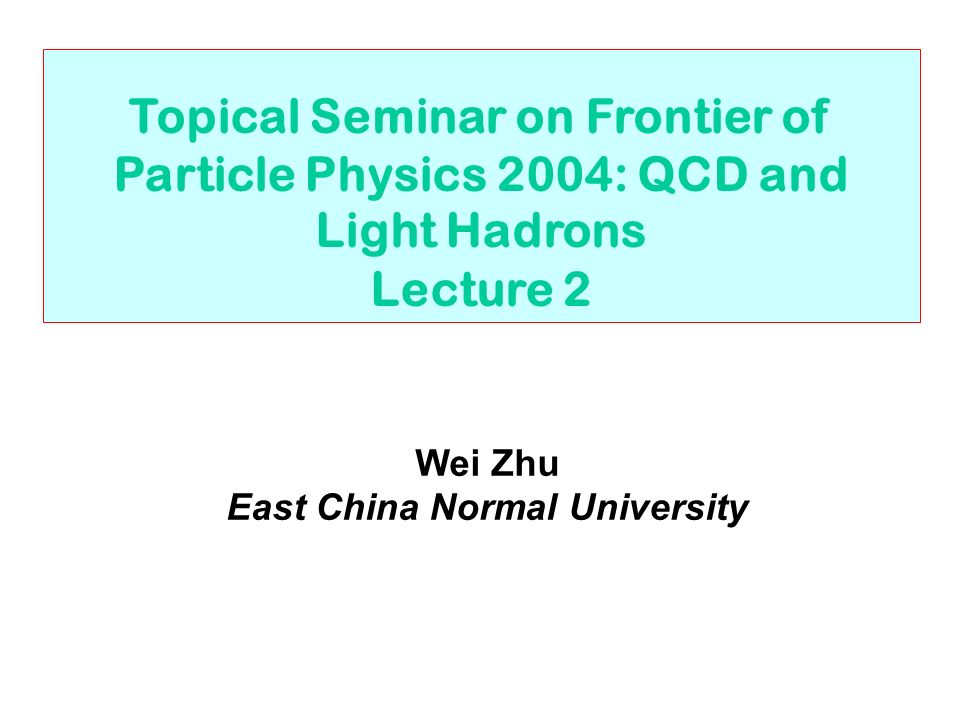 Topical Seminar on Frontier of Particle Physics 2004: QCD and Light Hadrons
Lecture 2

Wei Zhu
East China Normal University